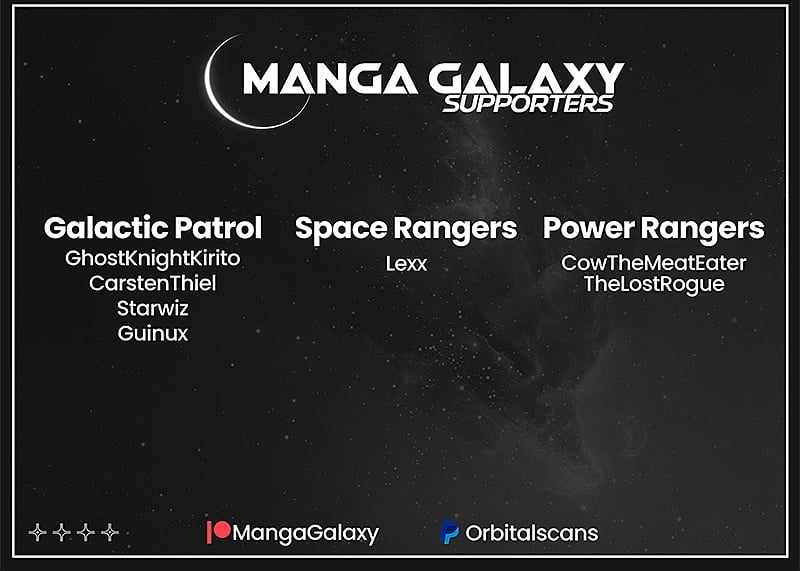 MANGA GALAXY
SUPPORTERS

Galactic Patrol
GhostKnightKirito
CarstenThiel
Starwiz
Guinux

Space Rangers
Lexx

Power Rangers
CowTheMeatEater
TheLostRogue

MangaGalaxy
Orbitalscans